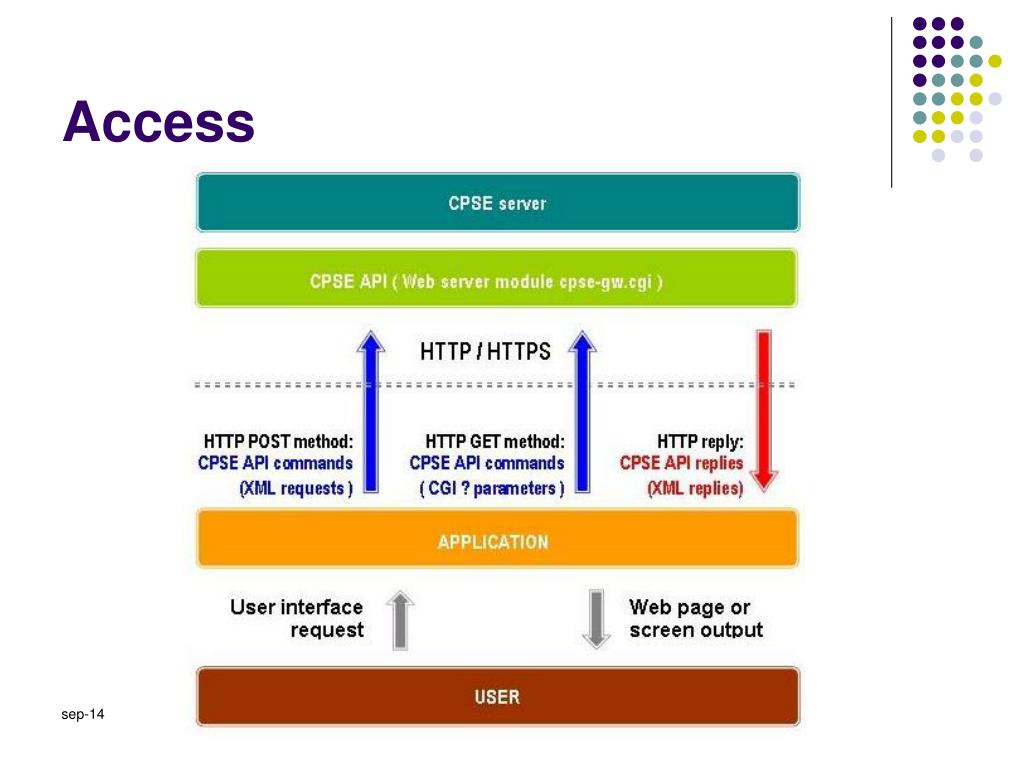 Access

CPSE server

CPSE API ( Web server module cpse-gw.cgi )

HTTP / HTTPS

HTTP POST method:
CPSE API commands
(XML requests )

HTTP GET method:
CPSE API commands
( CGI ? parameters )

HTTP reply:
CPSE API replies
(XML replies)

APPLICATION

User interface
request

Web page or
screen output

USER

sep-14